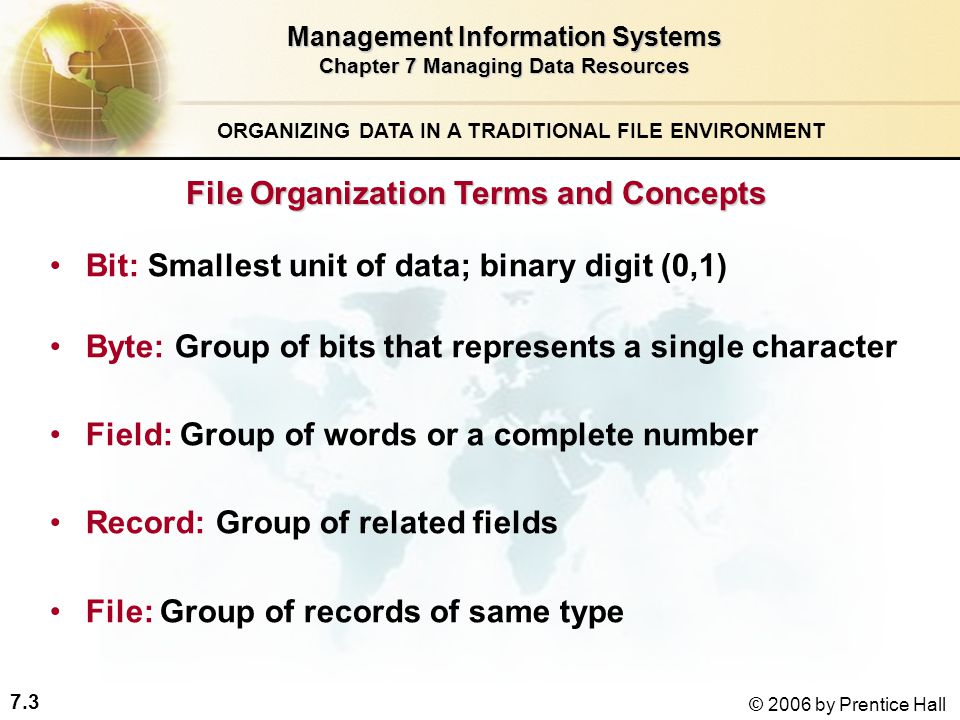 Management Information Systems
Chapter 7 Managing Data Resources

ORGANIZING DATA IN A TRADITIONAL FILE ENVIRONMENT

File Organization Terms and Concepts

• Bit: Smallest unit of data; binary digit (0,1)

• Byte: Group of bits that represents a single character

• Field: Group of words or a complete number

• Record: Group of related fields

• File: Group of records of same type

7.3

© 2006 by Prentice Hall